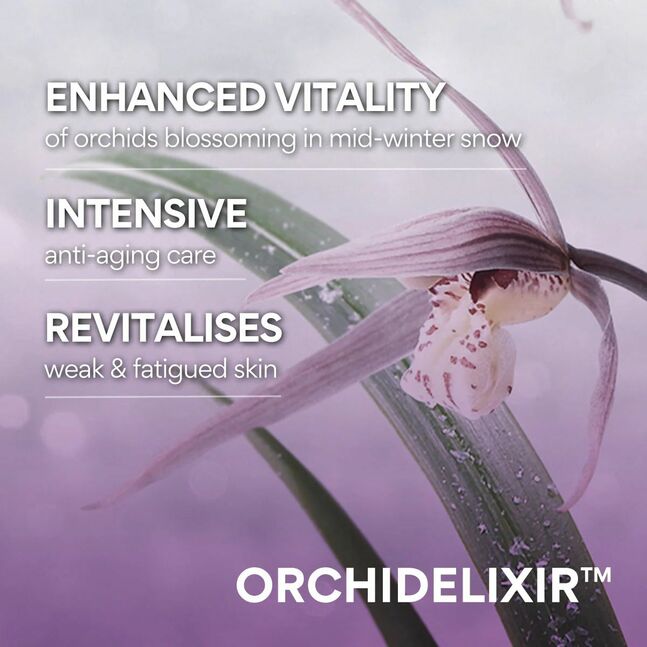 ENHANCED VITALITY
of orchids blossoming in mid-winter snow

INTENSIVE
anti-aging care

REVITALISES
weak & fatigued skin

ORCHIDELIXIR™